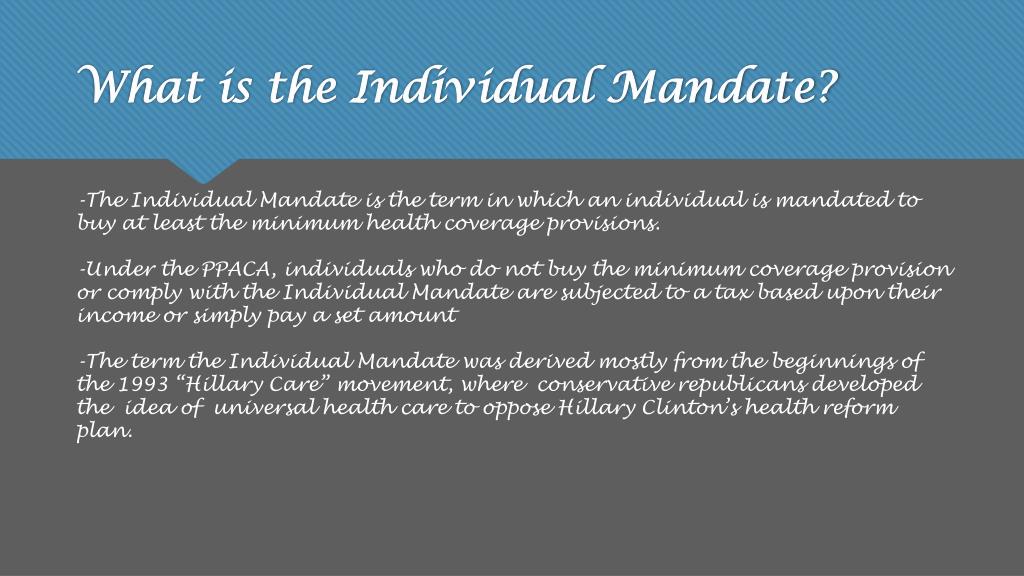 What is the Individual Mandate?

-The Individual Mandate is the term in which an individual is mandated to buy at least the minimum health coverage provisions.

-Under the PPACA, individuals who do not buy the minimum coverage provision or comply with the Individual Mandate are subjected to a tax based upon their income or simply pay a set amount

-The term the Individual Mandate was derived mostly from the beginnings of the 1993 "Hillary Care" movement, where conservative republicans developed the idea of universal health care to oppose Hillary Clinton's health reform plan.